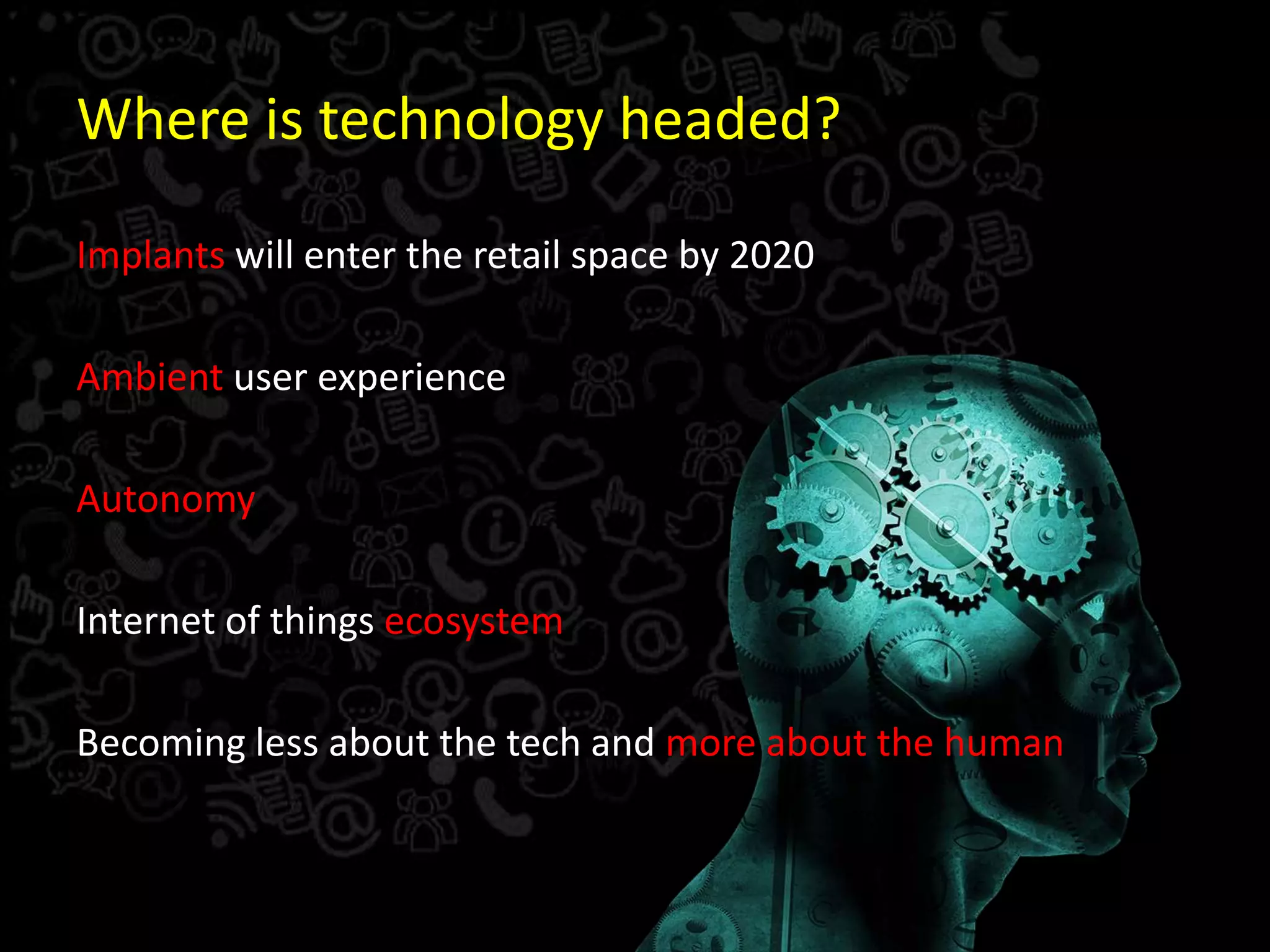 Where is technology headed?

Implants will enter the retail space by 2020

Ambient user experience

Autonomy

Internet of things ecosystem

Becoming less about the tech and more about the human